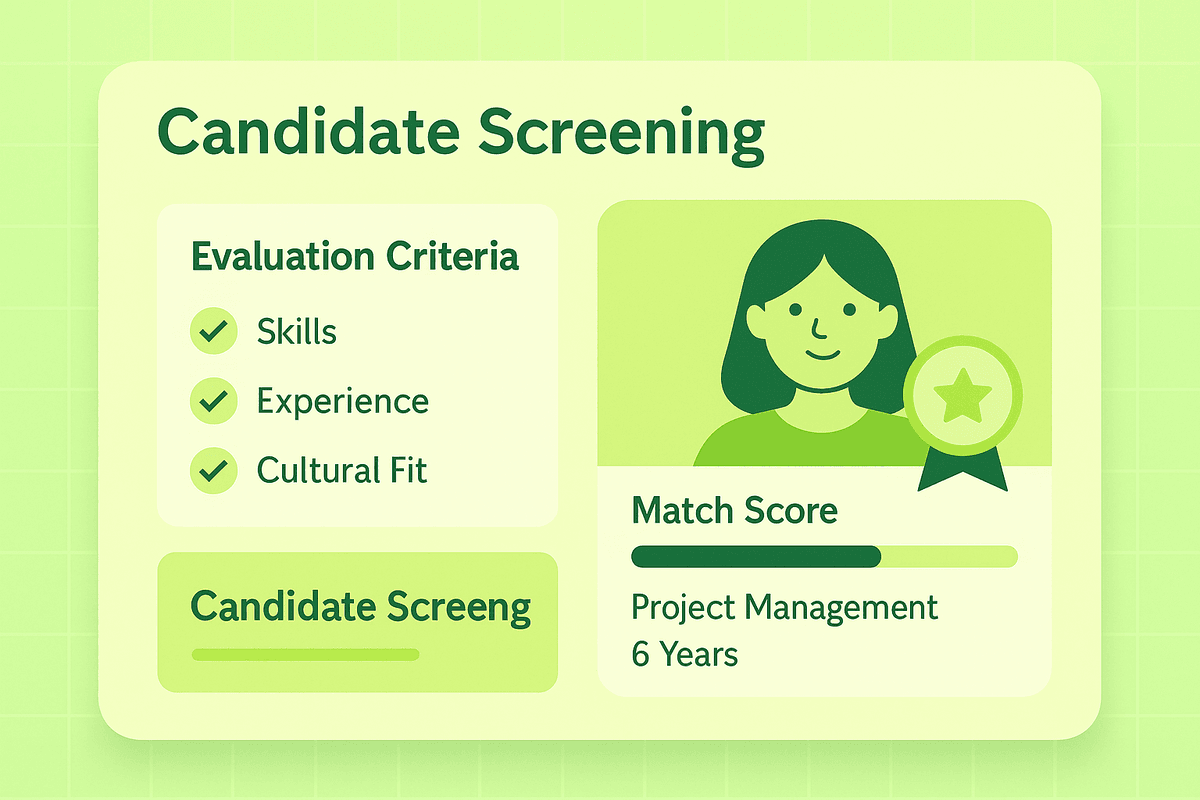 Candidate Screening

Evaluation Criteria

Skills

Experience

Cultural Fit

Candidate Screeng

Match Score

Project Management
6 Years